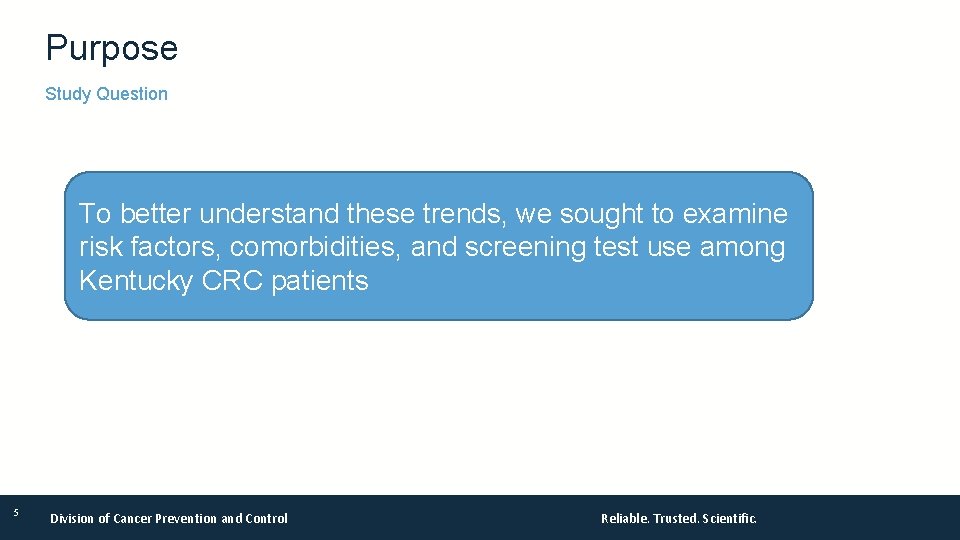 Purpose

Study Question

To better understand these trends, we sought to examine risk factors, comorbidities, and screening test use among Kentucky CRC patients

5

Division of Cancer Prevention and Control

Reliable. Trusted. Scientific.